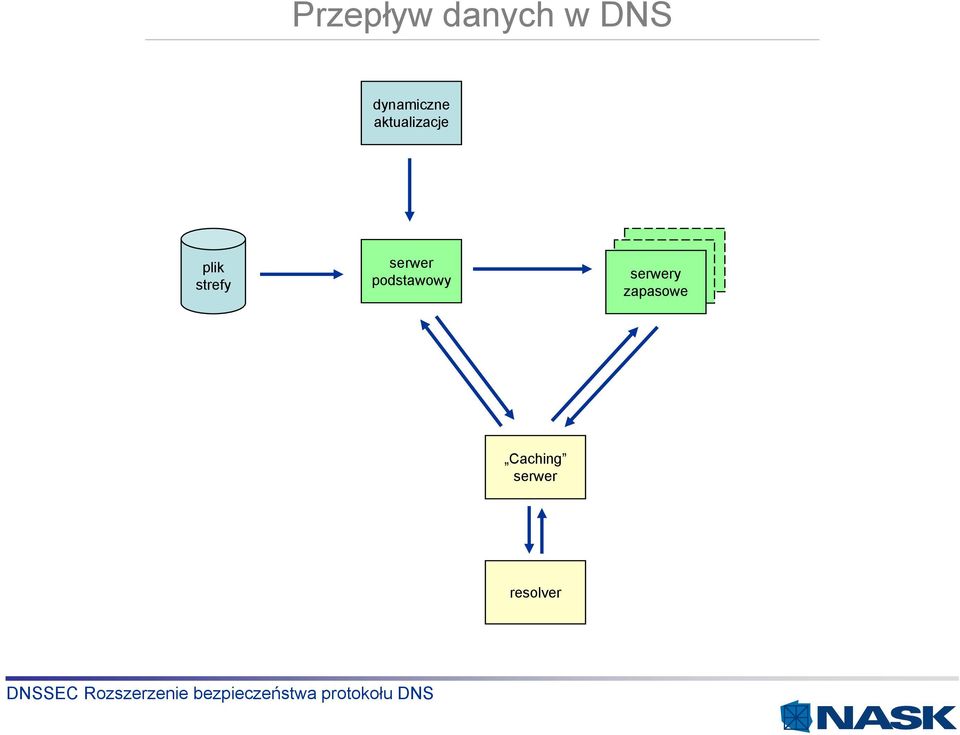 Przepływ danych w DNS

dynamiczne aktualizacje

plik strefy

serwer podstawowy

serwery zapasowe

„Caching” serwer

resolver

DNSSEC Rozszerzenie bezpieczeństwa protokołu DNS

NASK